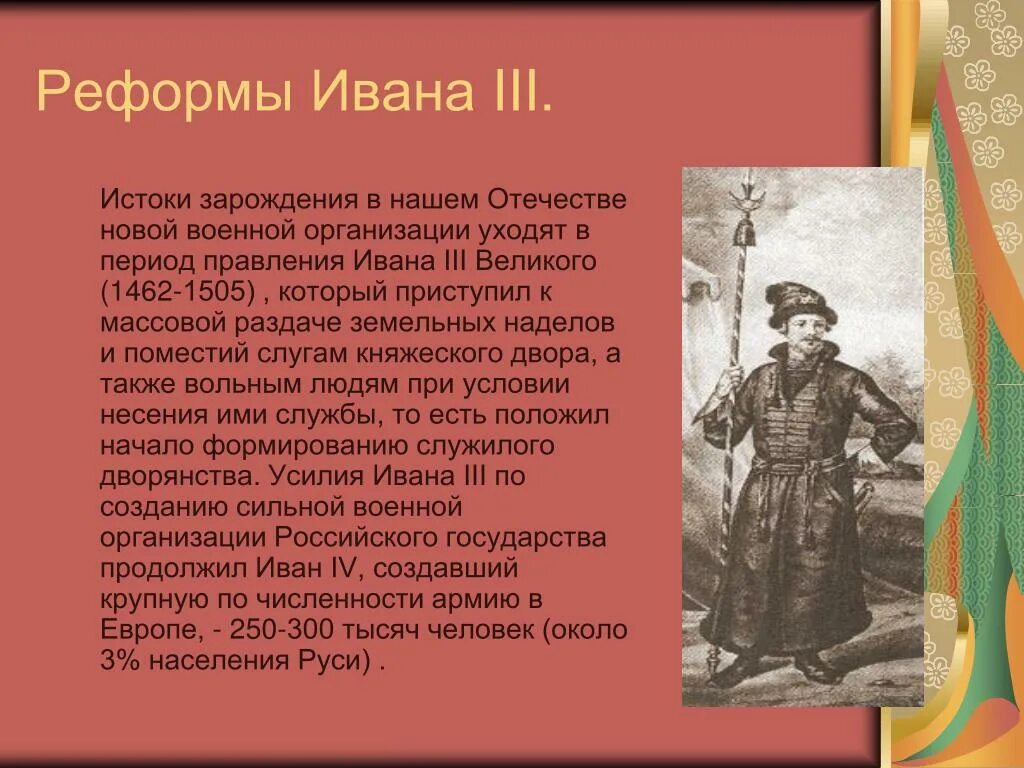 Реформы Ивана III.

Истоки зарождения в нашем Отечестве новой военной организации уходят в период правления Ивана III Великого (1462-1505) , который приступил к массовой раздаче земельных наделов и поместий слугам княжеского двора, а также вольным людям при условии несения ими службы, то есть положил начало формированию служилого дворянства. Усилия Ивана III по созданию сильной военной организации Российского государства продолжил Иван IV, создавший крупную по численности армию в Европе, - 250-300 тысяч человек (около 3% населения Руси) .